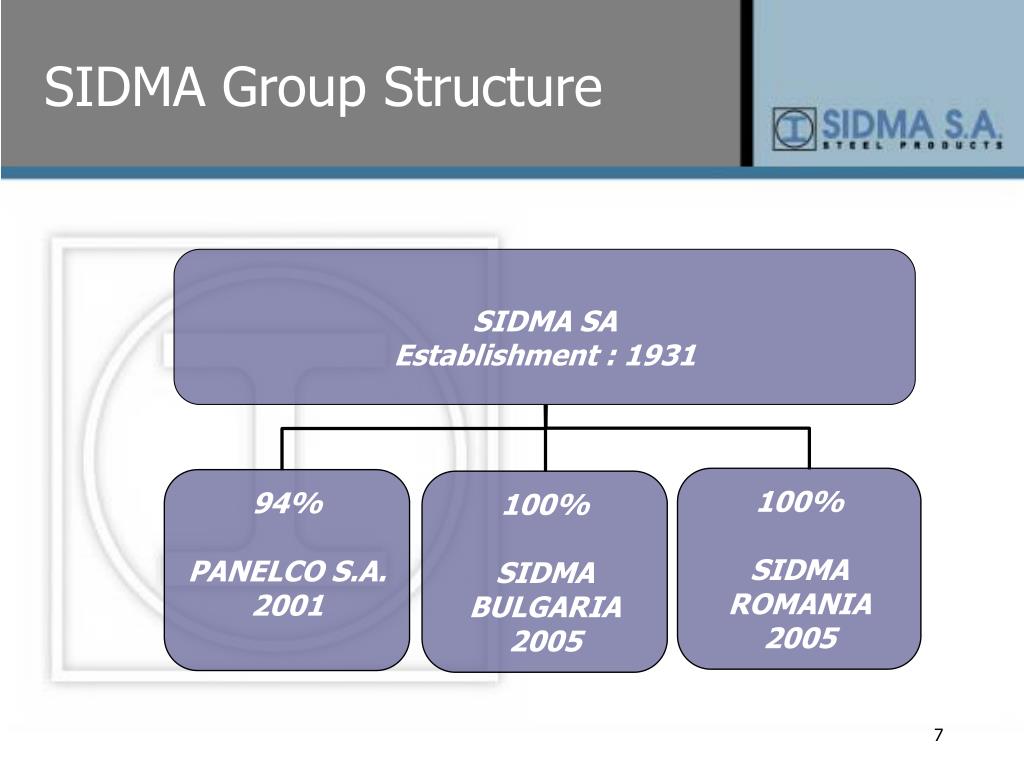 SIDMA Group Structure

SIDMA S.A.
STEEL PRODUCTS

SIDMA SA
Establishment : 1931

94%

PANELCO S.A.
2001

100%

SIDMA
BULGARIA
2005

100%

SIDMA
ROMANIA
2005

7